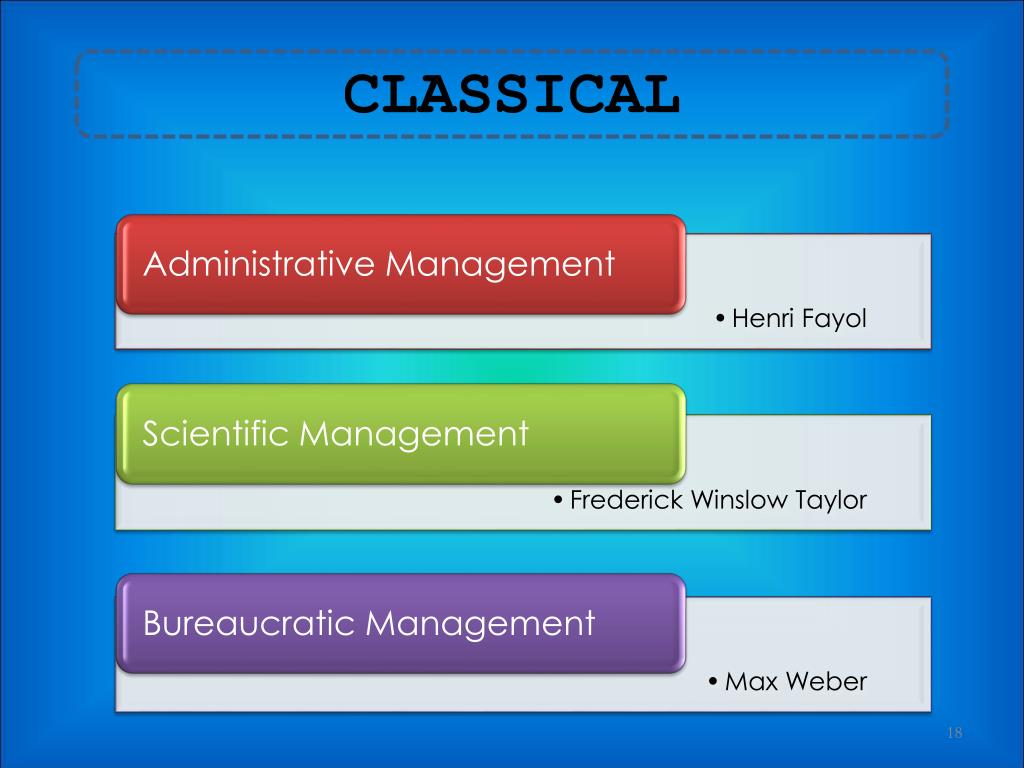 CLASSICAL

Administrative Management

• Henri Fayol

Scientific Management

• Frederick Winslow Taylor

Bureaucratic Management

• Max Weber

18